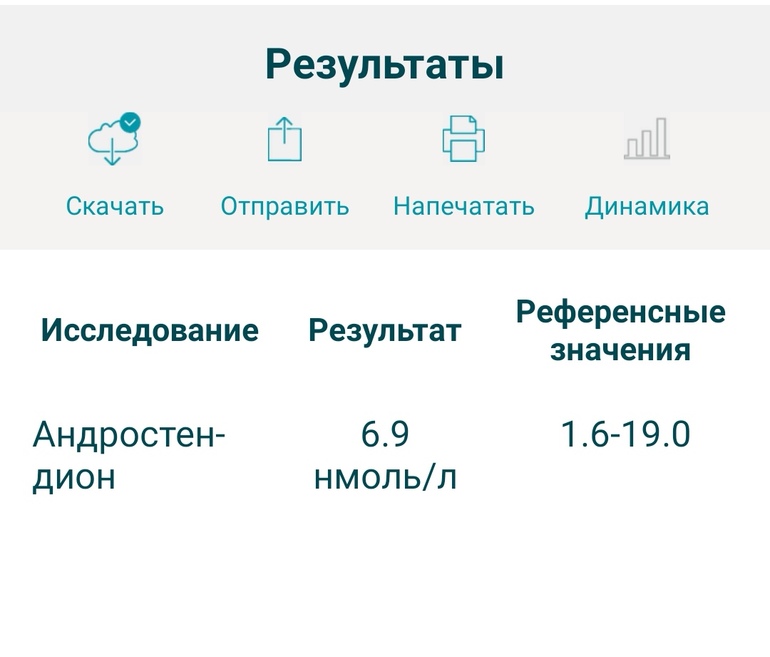 Результаты

Скачать Отправить Напечатать Динамика

| Исследование | Результат | Референсные значения |
|---|---|---|
| Андростендион | 6.9 нмоль/л | 1.6-19.0 |